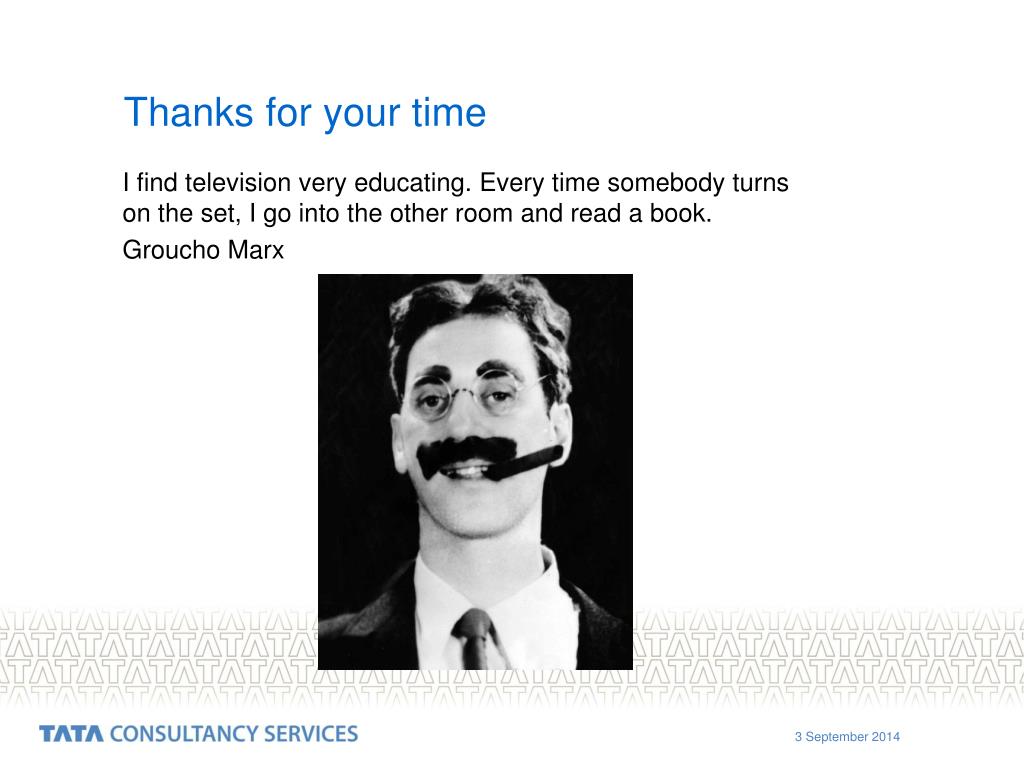 Thanks for your time

I find television very educating. Every time somebody turns on the set, I go into the other room and read a book.

Groucho Marx

TATA CONSULTANCY SERVICES

3 September 2014